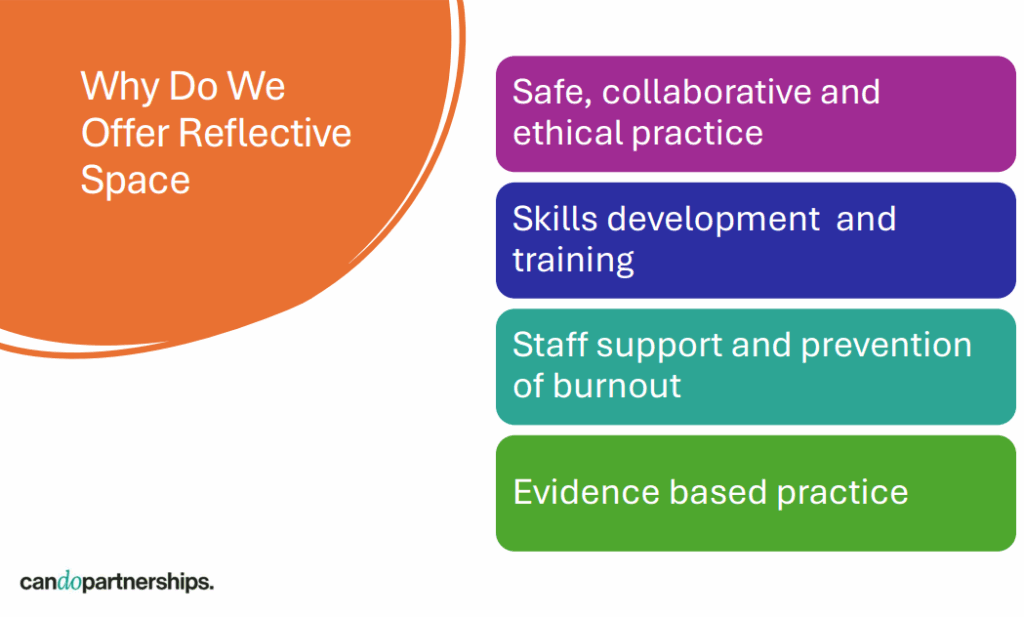 Why Do We Offer Reflective Space

Safe, collaborative and ethical practice

Skills development and training

Staff support and prevention of burnout

Evidence based practice

candopartnerships.